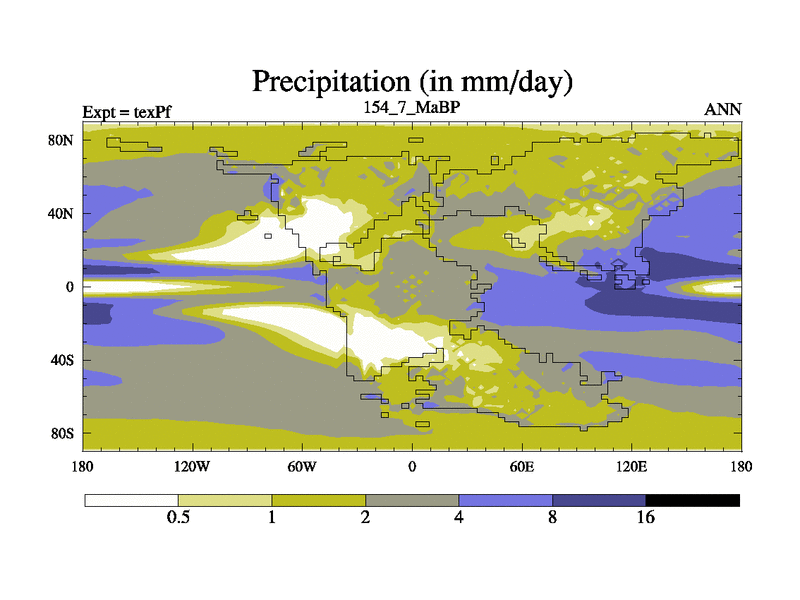 Precipitation (in mm/day)

Expt = texPf

154_7_MaBP

ANN

80N
40N
0
40S
80S

180
120W
60W
0
60E
120E
180

0.5
1
2
4
8
16